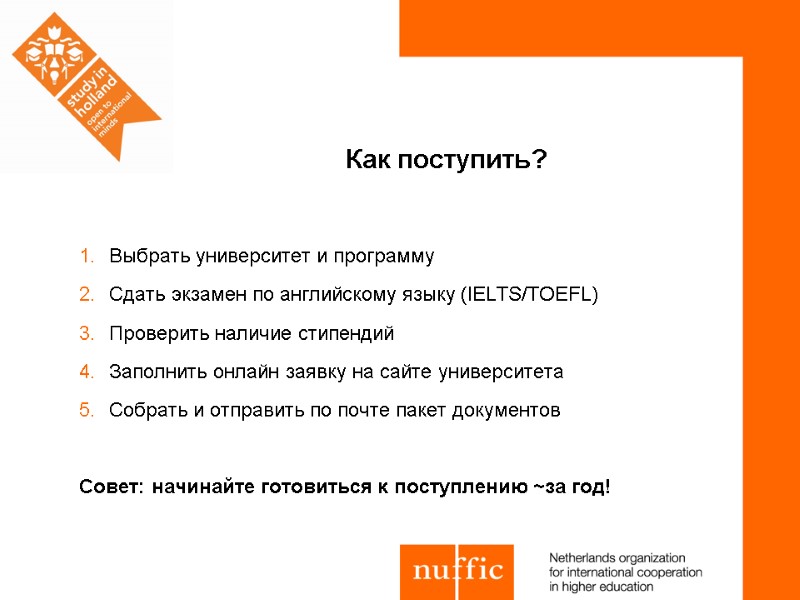 study in holland
open to international minds

Как поступить?

1. Выбрать университет и программу
2. Сдать экзамен по английскому языку (IELTS/TOEFL)
3. Проверить наличие стипендий
4. Заполнить онлайн заявку на сайте университета
5. Собрать и отправить по почте пакет документов

Совет: начинайте готовиться к поступлению ~за год!

nuffic
Netherlands organization for international cooperation in higher education